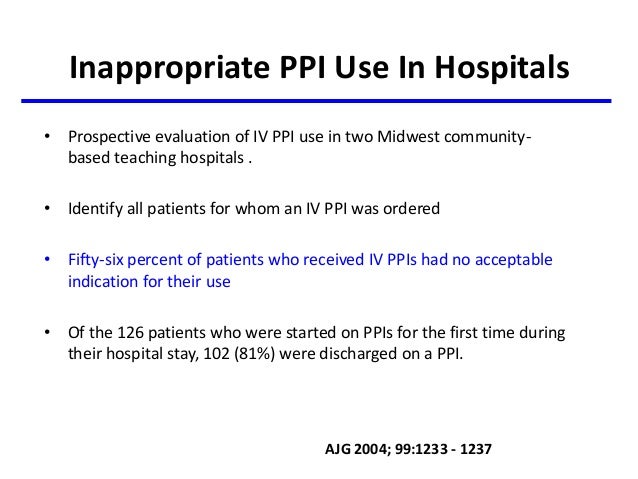 Inappropriate PPI Use In Hospitals

• Prospective evaluation of IV PPI use in two Midwest community-based teaching hospitals .

• Identify all patients for whom an IV PPI was ordered

• Fifty-six percent of patients who received IV PPIs had no acceptable indication for their use

• Of the 126 patients who were started on PPIs for the first time during their hospital stay, 102 (81%) were discharged on a PPI.

AJG 2004; 99:1233 - 1237